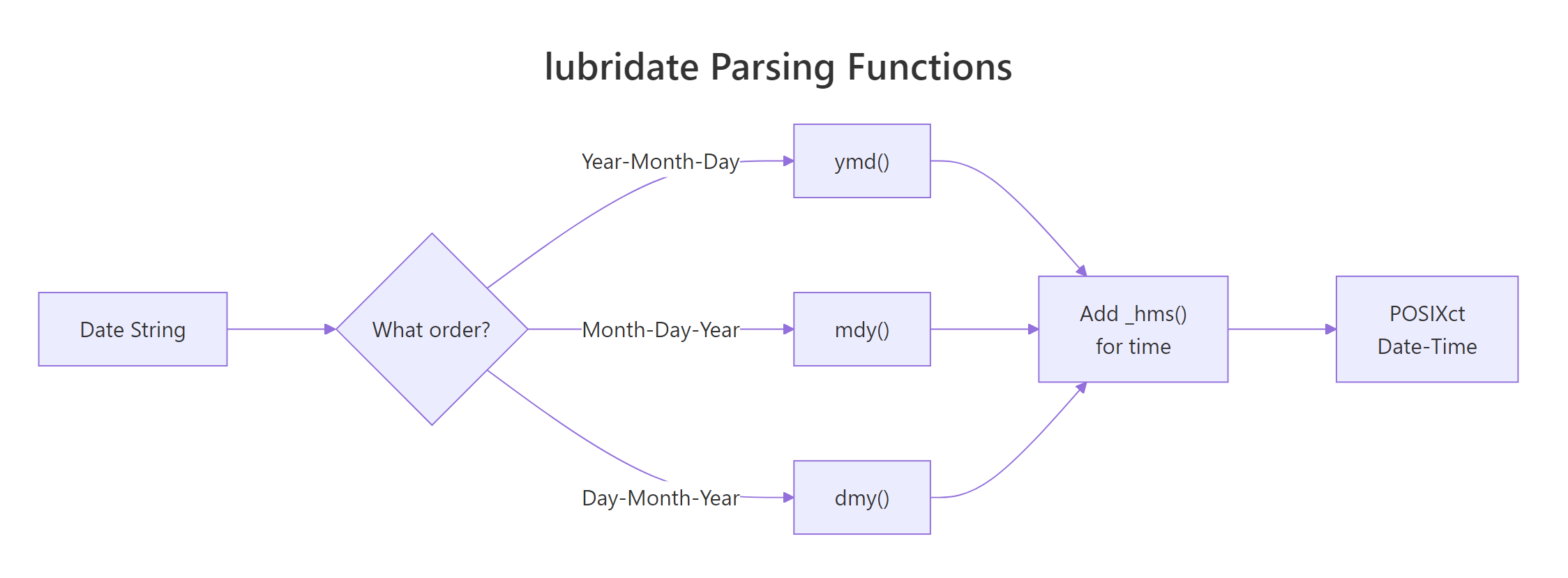 lubridate Parsing Functions

Date String

What order?

Year-Month-Day

Month-Day-Year

Day-Month-Year

ymd()

mdy()

dmy()

Add _hms() for time

POSIXct Date-Time